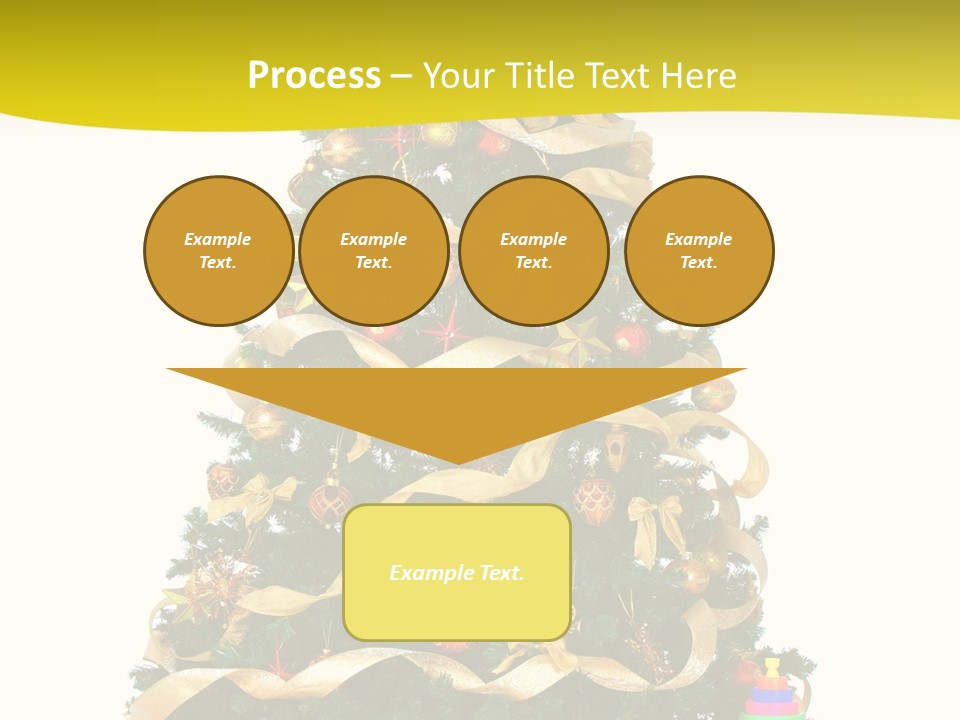 Process – Your Title Text Here

Example Text.

Example Text.

Example Text.

Example Text.

Example Text.